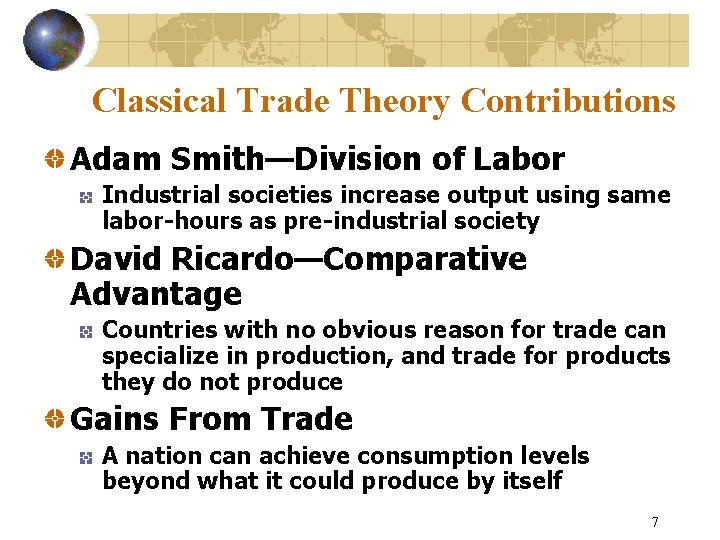 Classical Trade Theory Contributions

Adam Smith—Division of Labor

Industrial societies increase output using same labor-hours as pre-industrial society

David Ricardo—Comparative Advantage

Countries with no obvious reason for trade can specialize in production, and trade for products they do not produce

Gains From Trade

A nation can achieve consumption levels beyond what it could produce by itself

7